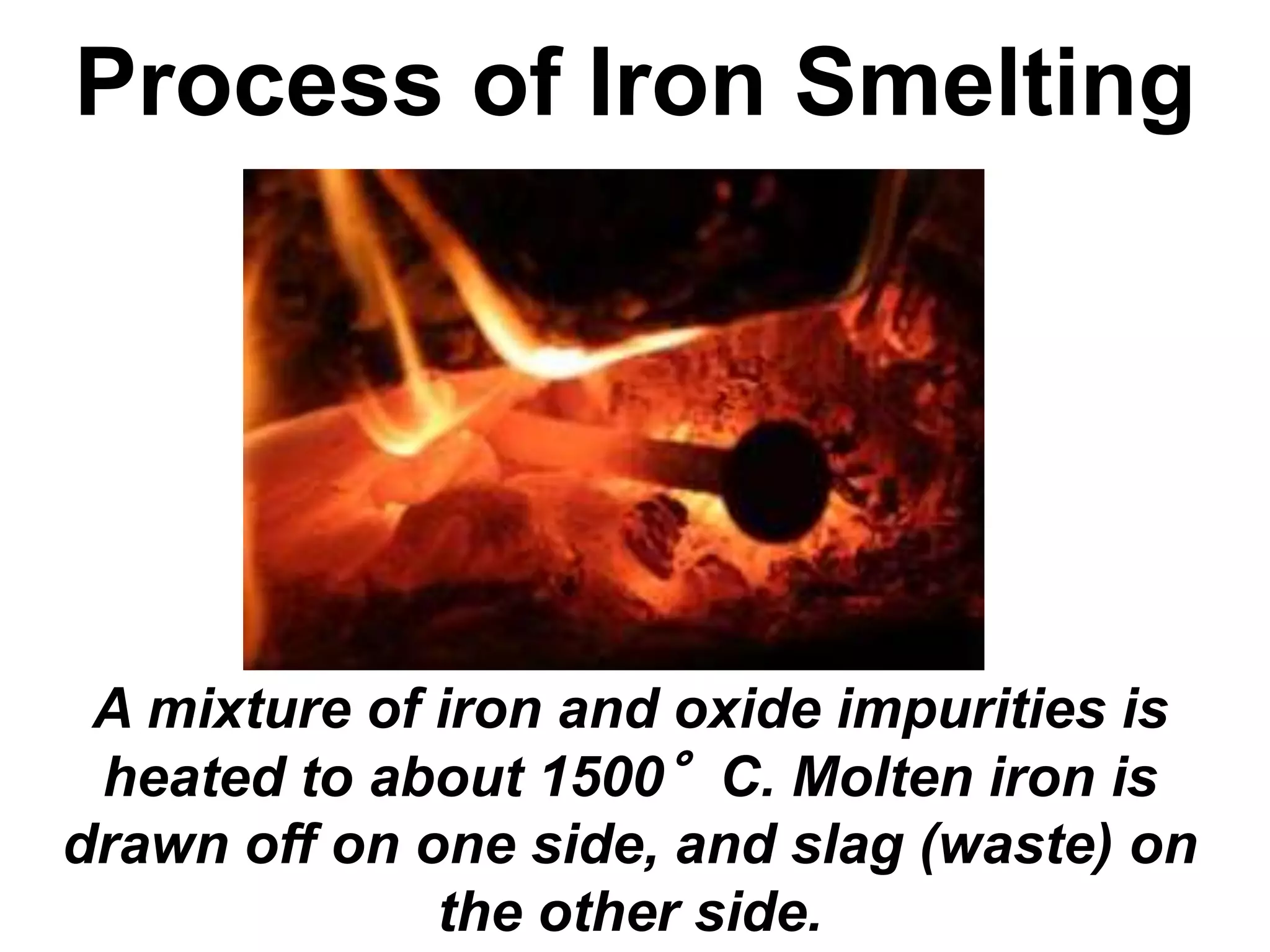 Process of Iron Smelting

A mixture of iron and oxide impurities is heated to about 1500° C. Molten iron is drawn off on one side, and slag (waste) on the other side.